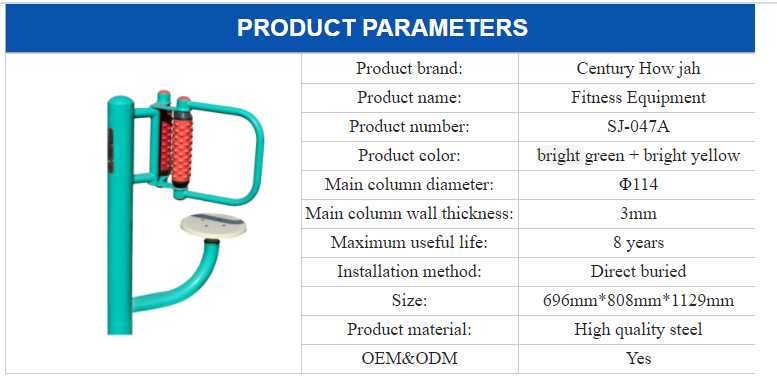 PRODUCT PARAMETERS

| Product brand: | Century How jah |
|---|---|
| Product name: | Fitness Equipment |
| Product number: | SJ-047A |
| Product color: | bright green + bright yellow |
| Main column diameter: | Φ114 |
| Main column wall thickness: | 3mm |
| Maximum useful life: | 8 years |
| Installation method: | Direct buried |
| Size: | 696mm*808mm*1129mm |
| Product material: | High quality steel |
| OEM&ODM | Yes |